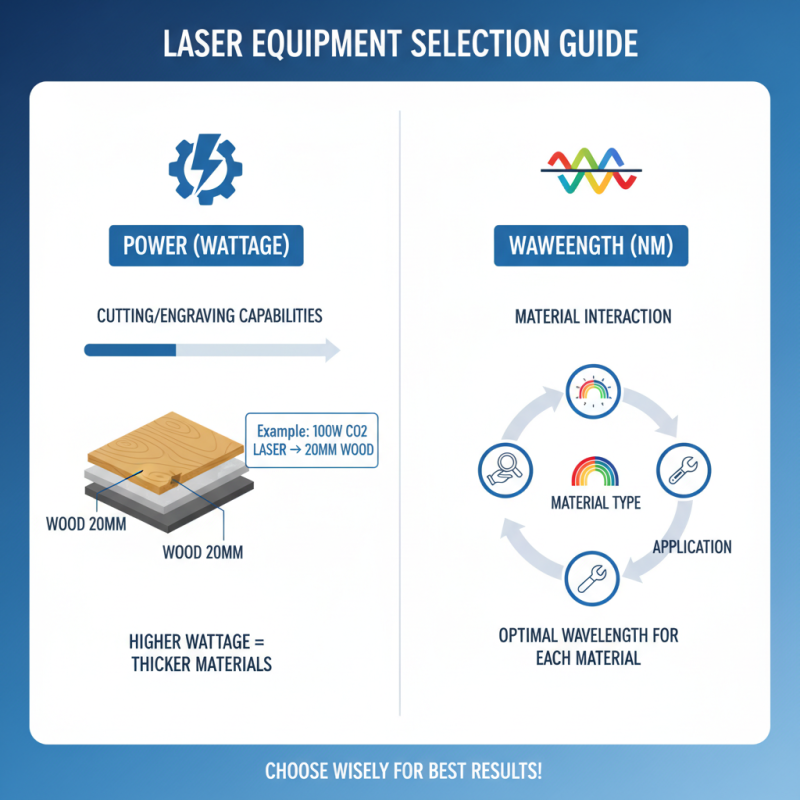 LASER EQUIPMENT SELECTION GUIDE

POWER (WATTAGE)

CUTTING/ENGRAVING CAPABILITIES

Example: 100W CO2 LASER → 20MM WOOD

WOOD 20MM

WOOD 20MM

HIGHER WATTAGE = THICKER MATERIALS

WAWEENGTH (NM)

MATERIAL INTERACTION

MATERIAL TYPE

APPLICATION

OPTIMAL WAVELENGTH FOR EACH MATERIAL

CHOOSE WISELY FOR BEST RESULTS!